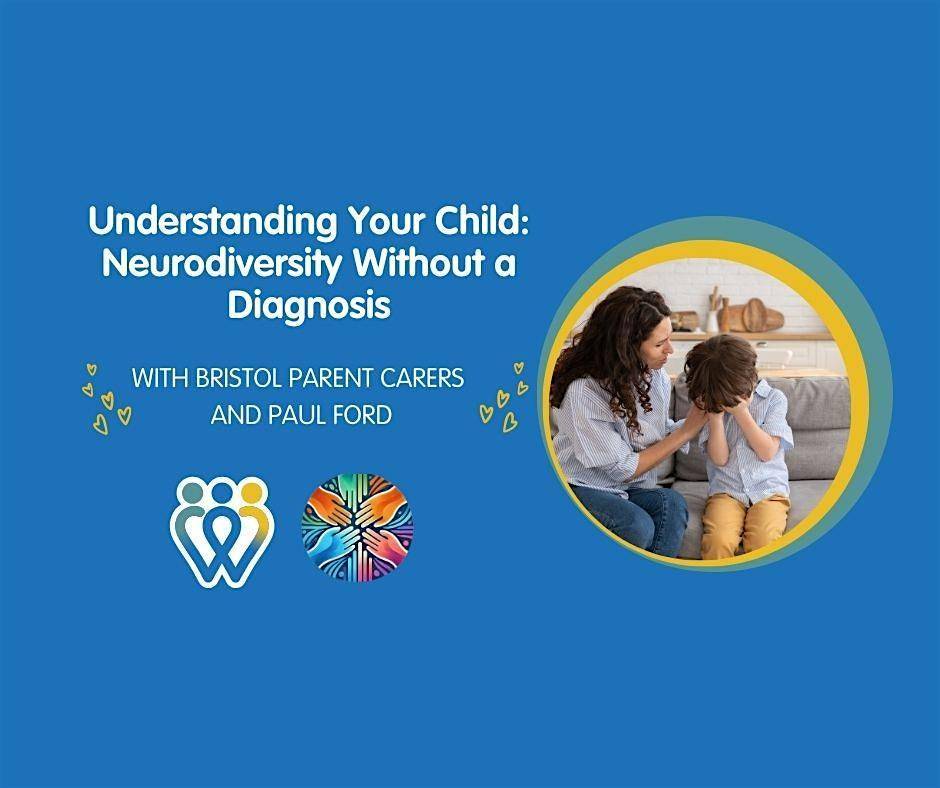 Understanding Your Child: Neurodiversity Without a Diagnosis

WITH BRISTOL PARENT CARERS AND PAUL FORD